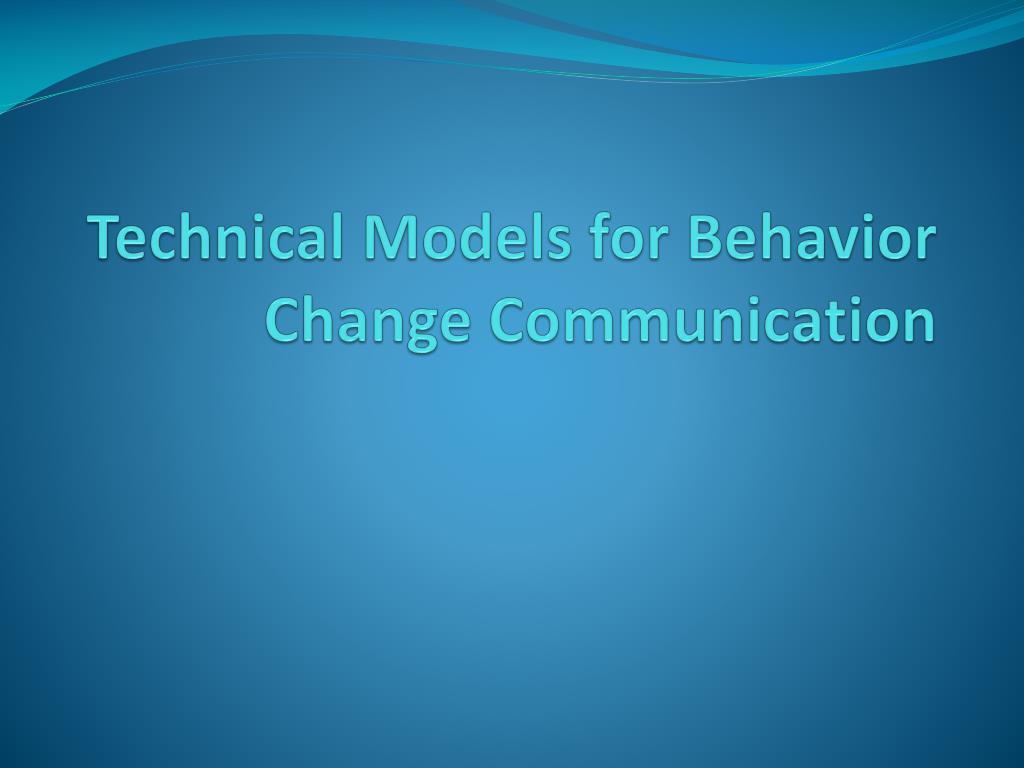 Technical Models for Behavior Change Communication